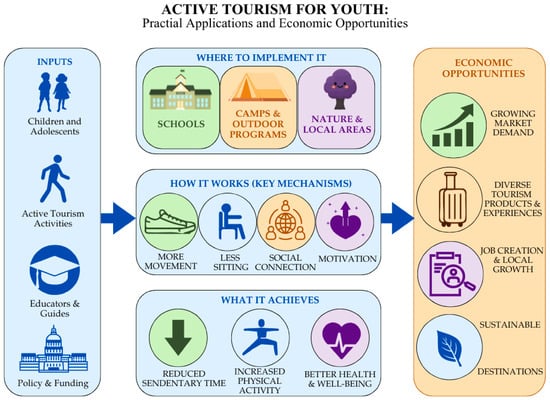 ACTIVE TOURISM FOR YOUTH:
Practial Applications and Economic Opportunities

INPUTS

Children and Adolescents

Active Tourism Activities

Educators & Guides

Policy & Funding

WHERE TO IMPLEMENT IT

SCHOOLS

CAMPS & OUTDOOR PROGRAMS

NATURE & LOCAL AREAS

HOW IT WORKS (KEY MECHANISMS)

MORE MOVEMENT

LESS SITTING

SOCIAL CONNECTION

MOTIVATION

WHAT IT ACHIEVES

REDUCED SENDENTARY TIME

INCREASED PHYSICAL ACTIVITY

BETTER HEALTH & WELL-BEING

ECONOMIC OPPORTUNITIES

GROWING MARKET DEMAND

DIVERSE TOURISM PRODUCTS & EXPERIENCES

JOB CREATION & LOCAL GROWTH

SUSTAINABLE

DESTINATIONS